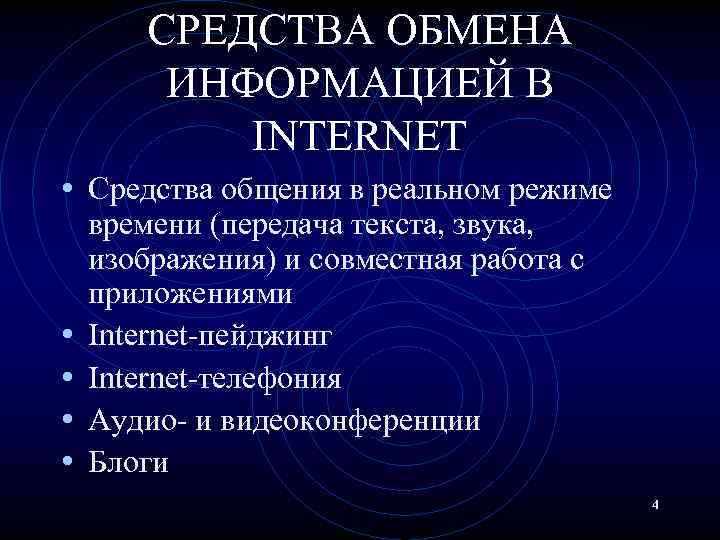 СРЕДСТВА ОБМЕНА ИНФОРМАЦИЕЙ В INTERNET

• Средства общения в реальном режиме времени (передача текста, звука, изображения) и совместная работа с приложениями
• Internet-пейджинг
• Internet-телефония
• Аудио- и видеоконференции
• Блоги

4